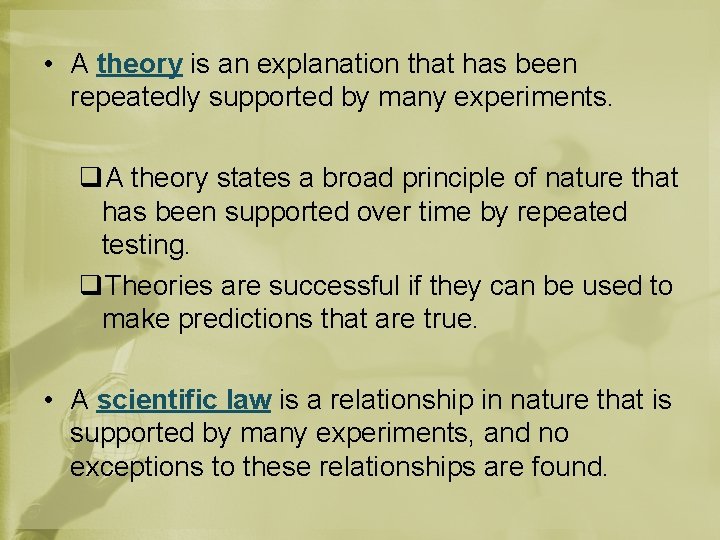 • A theory is an explanation that has been repeatedly supported by many experiments.

❑ A theory states a broad principle of nature that has been supported over time by repeated testing.

❑ Theories are successful if they can be used to make predictions that are true.

• A scientific law is a relationship in nature that is supported by many experiments, and no exceptions to these relationships are found.